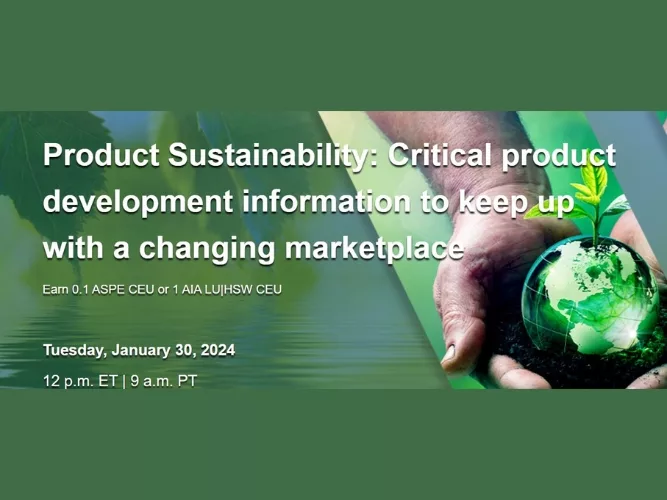 Product Sustainability: Critical product development information to keep up with a changing marketplace

Earn 0.1 ASPE CEU or 1 AIA LU|HSW CEU

Tuesday, January 30, 2024

12 p.m. ET | 9 a.m. PT